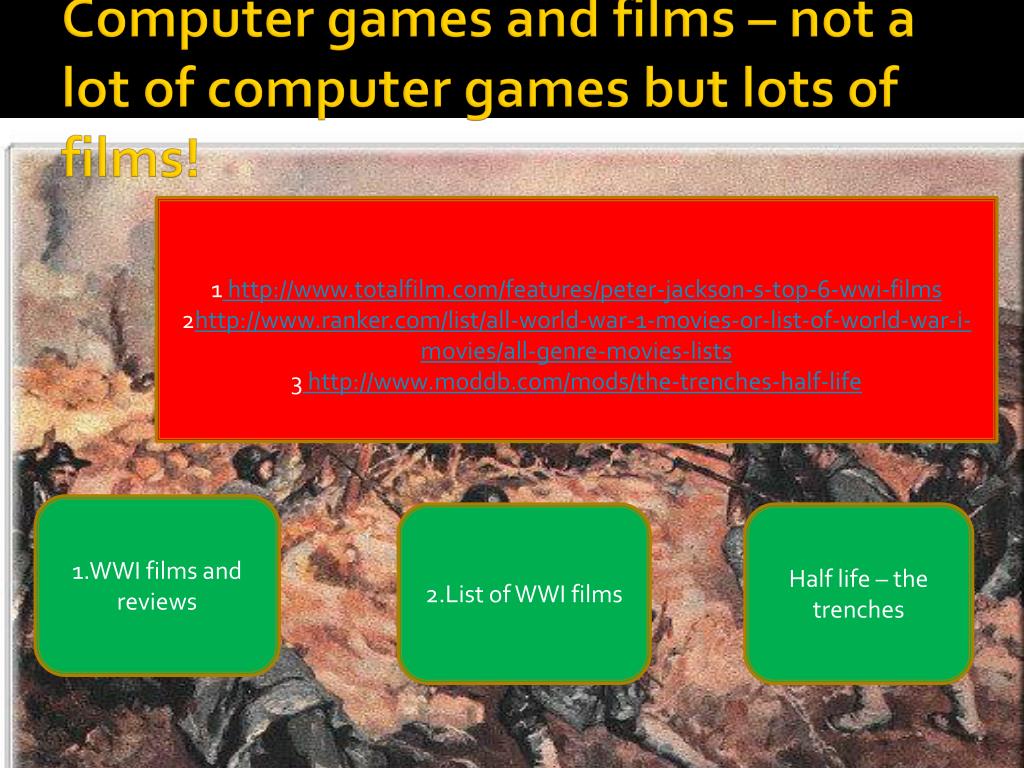 Computer games and films – not a lot of computer games but lots of films!

1 http://www.totalfilm.com/features/peter-jackson-s-top-6-wwi-films
2http://www.ranker.com/list/all-world-war-1-movies-or-list-of-world-war-i-movies/all-genre-movies-lists
3 http://www.moddb.com/mods/the-trenches-half-life

1.WWI films and reviews

2.List of WWI films

Half life – the trenches